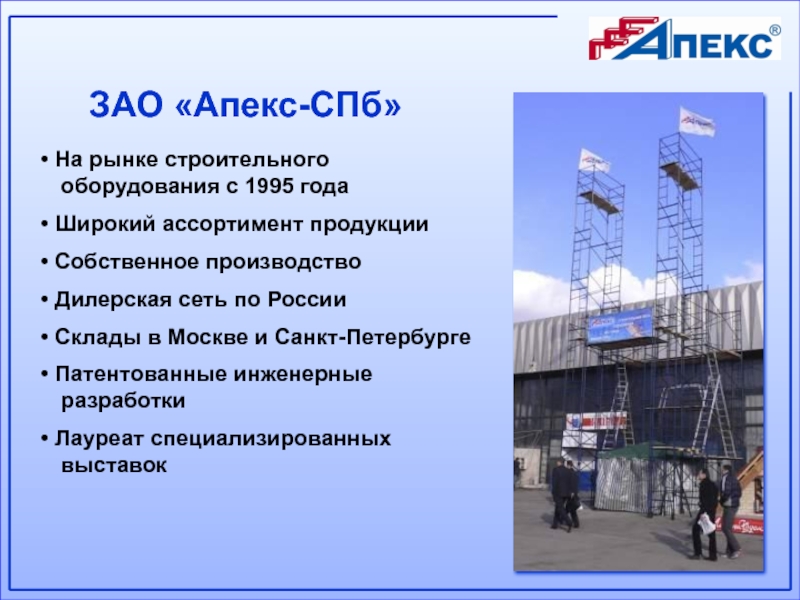 АПЕКС®

ЗАО «Апекс-СПб»

• На рынке строительного оборудования с 1995 года

• Широкий ассортимент продукции

• Собственное производство

• Дилерская сеть по России

• Склады в Москве и Санкт-Петербурге

• Патентованные инженерные разработки

• Лауреат специализированных выставок